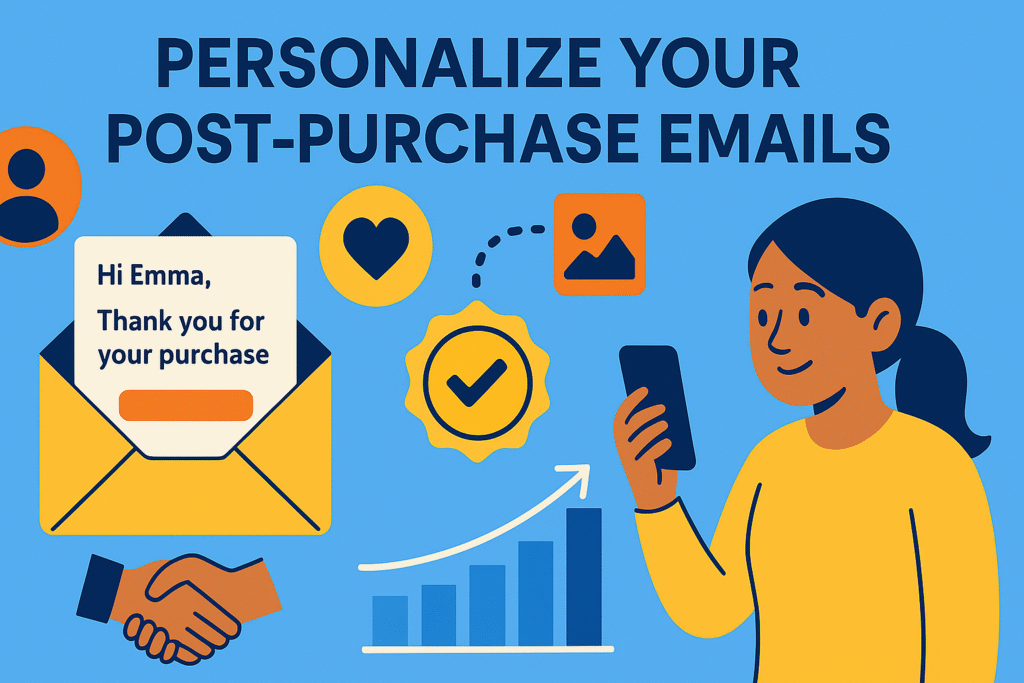 PERSONALIZE YOUR POST-PURCHASE EMAILS

Hi Emma,

Thank you for your purchase